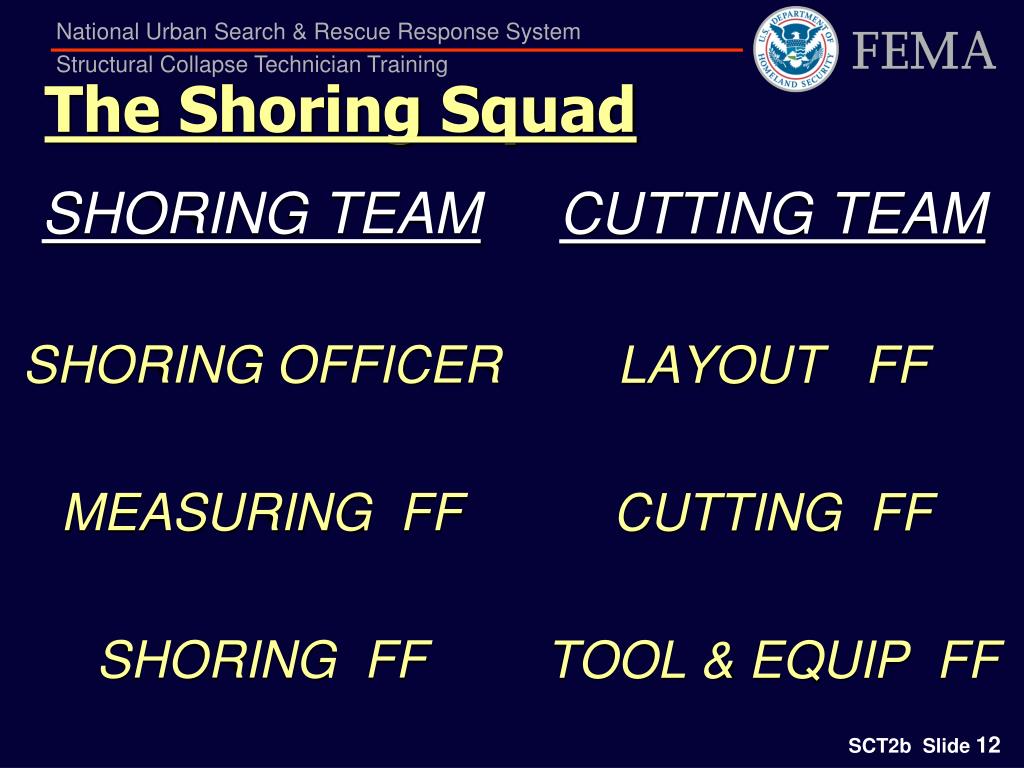 National Urban Search & Rescue Response System
Structural Collapse Technician Training

U.S. DEPARTMENT OF HOMELAND SECURITY

FEMA

The Shoring Squad

SHORING TEAM

SHORING OFFICER

MEASURING FF

SHORING FF

CUTTING TEAM

LAYOUT FF

CUTTING FF

TOOL & EQUIP FF

SCT2b Slide 12